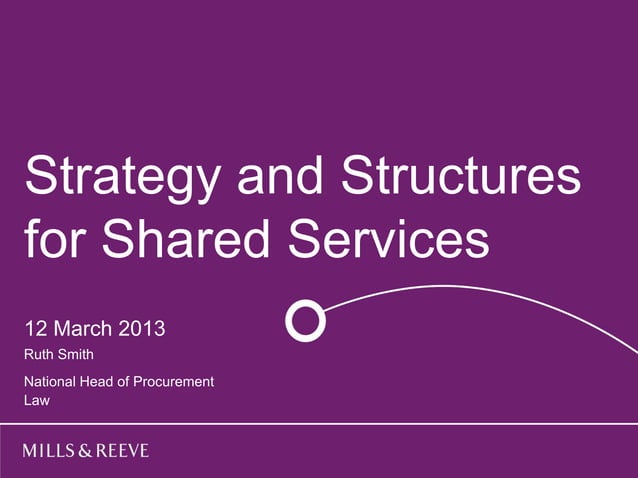 Strategy and Structures for Shared Services

12 March 2013

Ruth Smith

National Head of Procurement Law

MILLS & REEVE